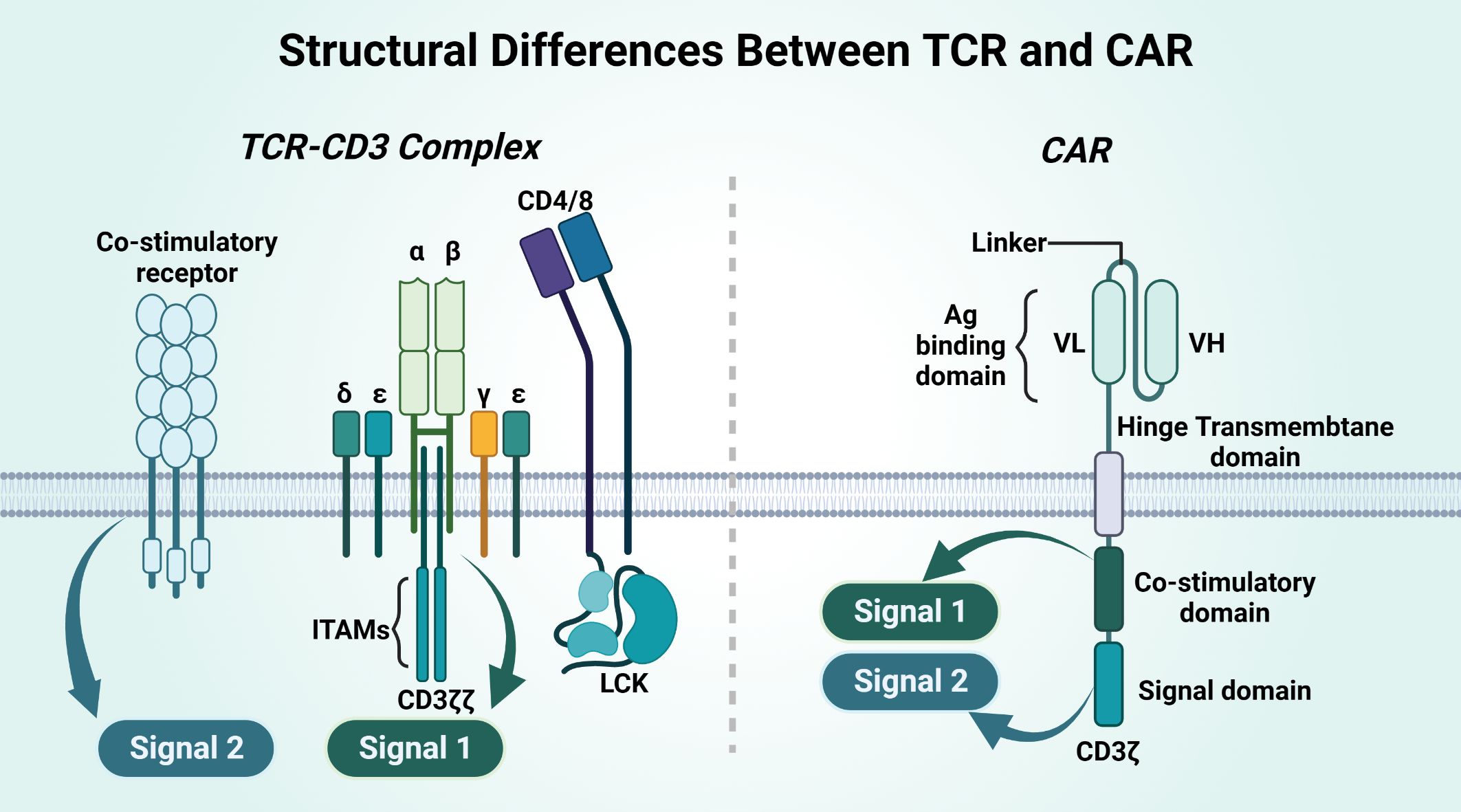 Structural Differences Between TCR and CAR

TCR-CD3 Complex

Co-stimulatory receptor

α β

CD4/8

δ ε

γ ε

ITAMs

CD3ζζ

LCK

Signal 2

Signal 1

CAR

Linker

Ag binding domain

VL

VH

Hinge Transmembtane domain

Co-stimulatory domain

Signal domain

CD3ζ

Signal 1

Signal 2